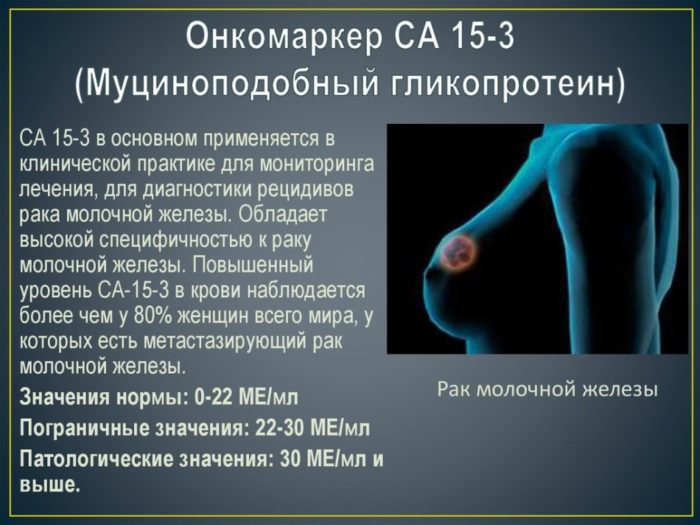 Онкомаркер СА 15-3 (Муциноподобный гликопротеин)

СА 15-3 в основном применяется в клинической практике для мониторинга лечения, для диагностики рецидивов рака молочной железы. Обладает высокой специфичностью к раку молочной железы. Повышенный уровень СА-15-3 в крови наблюдается более чем у 80% женщин всего мира, у которых есть метастазирующий рак молочной железы.

Значения нормы: 0-22 МЕ/мл

Пограничные значения: 22-30 МЕ/мл

Патологические значения: 30 МЕ/мл и выше.

Рак молочной железы